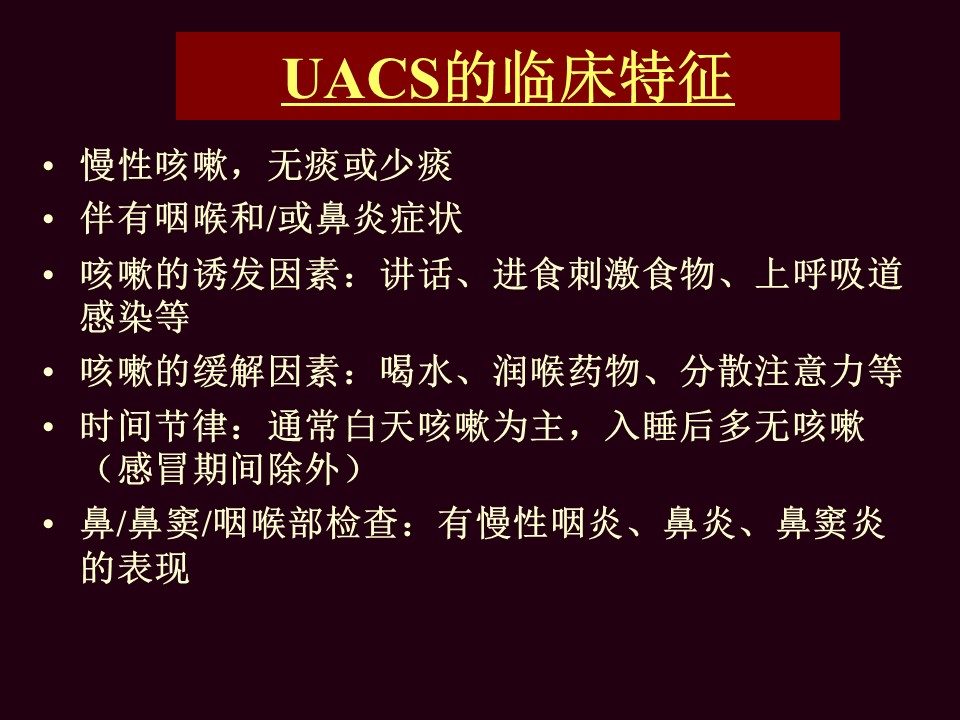 UACS的临床特征

• 慢性咳嗽，无痰或少痰
• 伴有咽喉和/或鼻炎症状
• 咳嗽的诱发因素：讲话、进食刺激食物、上呼吸道感染等
• 咳嗽的缓解因素：喝水、润喉药物、分散注意力等
• 时间节律：通常白天咳嗽为主，入睡后多无咳嗽（感冒期间除外）
• 鼻/鼻窦/咽喉部检查：有慢性咽炎、鼻炎、鼻窦炎的表现